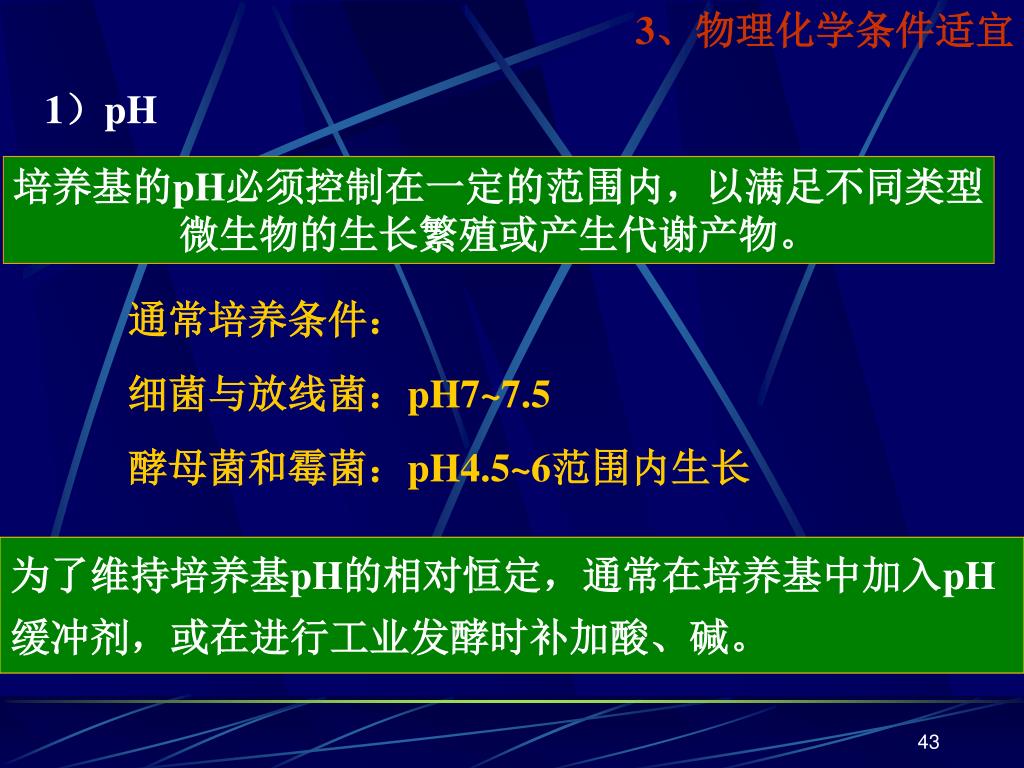 3、物理化学条件适宜

1）pH

培养基的pH必须控制在一定的范围内，以满足不同类型微生物的生长繁殖或产生代谢产物。

通常培养条件：

细菌与放线菌：pH7~7.5

酵母菌和霉菌：pH4.5~6范围内生长

为了维持培养基pH的相对恒定，通常在培养基中加入pH缓冲剂，或在进行工业发酵时补加酸、碱。

43